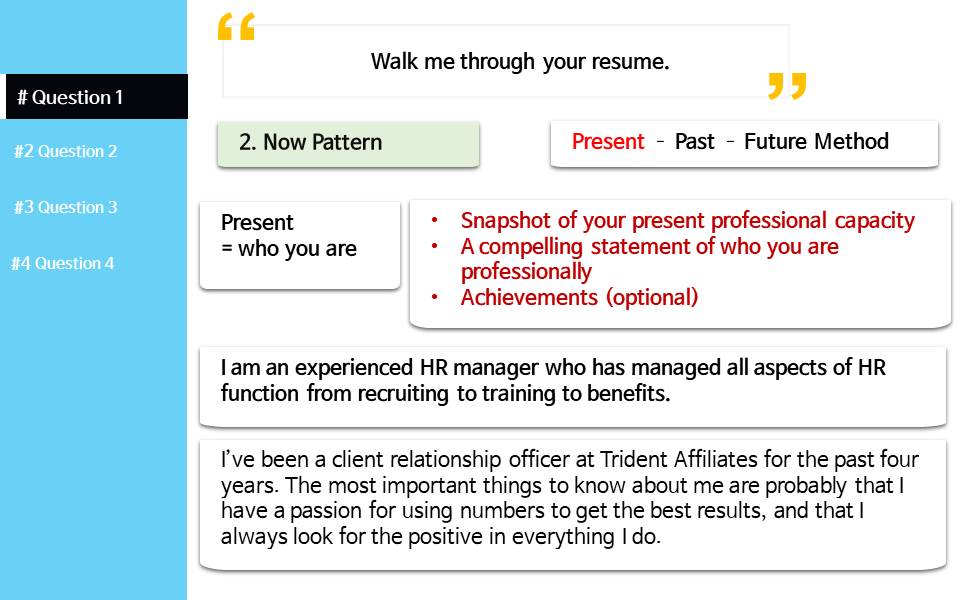 # Question 1

#2 Question 2

#3 Question 3

#4 Question 4

“

Walk me through your resume.

”

2. Now Pattern

Present - Past - Future Method

Present
= who you are

• Snapshot of your present professional capacity
• A compelling statement of who you are professionally
• Achievements (optional)

I am an experienced HR manager who has managed all aspects of HR function from recruiting to training to benefits.

I’ve been a client relationship officer at Trident Affiliates for the past four years. The most important things to know about me are probably that I have a passion for using numbers to get the best results, and that I always look for the positive in everything I do.